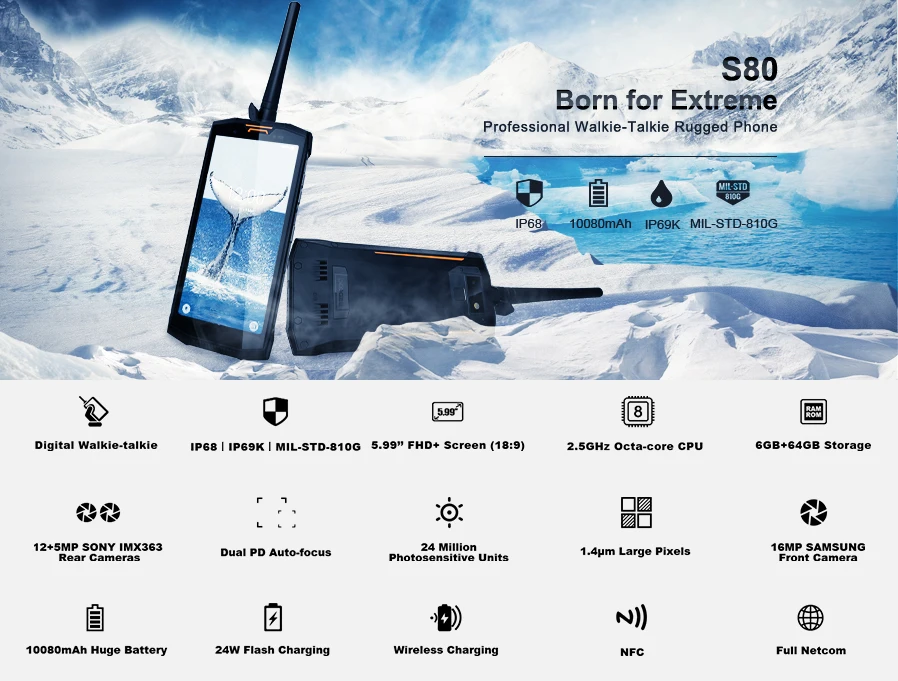 S80
Born for Extreme
Professional Walkie-Talkie Rugged Phone

MIL-STD 810G

IP68 10080mAh IP69K MIL-STD-810G

Digital Walkie-talkie

IP68 | IP69K | MIL-STD-810G

5.99"

5.99" FHD+ Screen (18:9)

8

2.5GHz Octa-core CPU

RAM ROM

6GB+64GB Storage

12+5MP SONY IMX363 Rear Cameras

Dual PD Auto-focus

24 Million Photosensitive Units

1.4μm Large Pixels

16MP SAMSUNG Front Camera

10080mAh Huge Battery

24W Flash Charging

Wireless Charging

NFC

Full Netcom